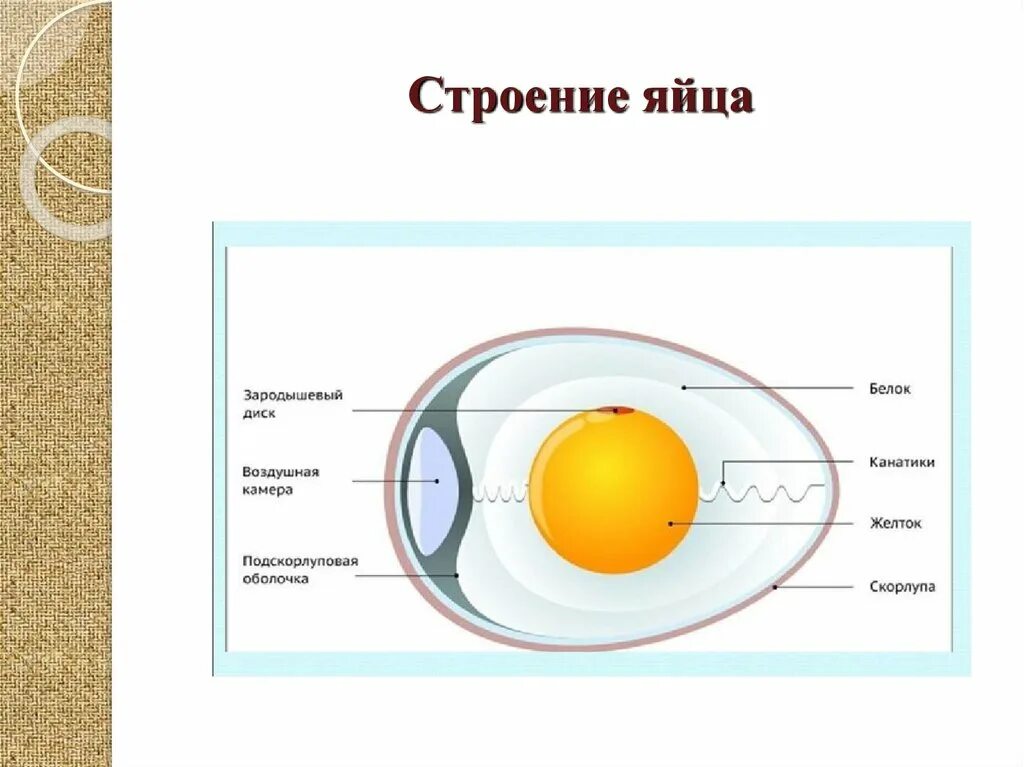 Строение яйца

Зародышевый диск

Воздушная камера

Подскорлуповая оболочка

Белок

Канатики

Желток

Скорлупа